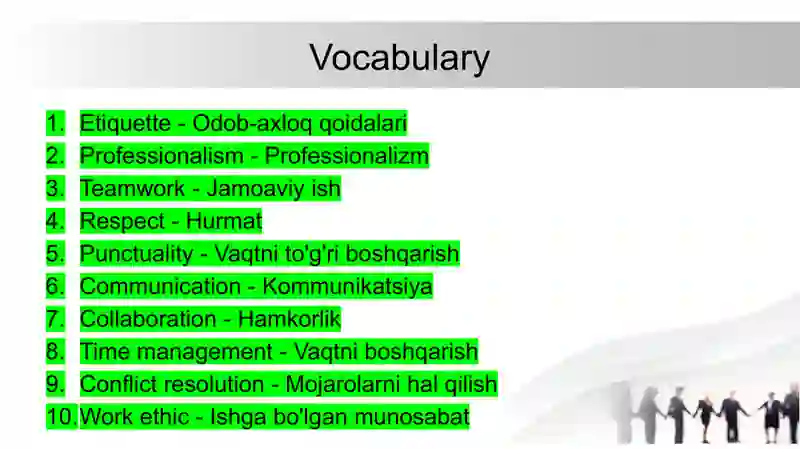 Vocabulary

1. Etiquette - Odob-axloq qoidalari
2. Professionalism - Professionalizm
3. Teamwork - Jamoaviy ish
4. Respect - Hurmat
5. Punctuality - Vaqtni to'g'ri boshqarish
6. Communication - Kommunikatsiya
7. Collaboration - Hamkorlik
8. Time management - Vaqtni boshqarish
9. Conflict resolution - Mojarolarni hal qilish
10. Work ethic - Ishga bo'lgan munosabat